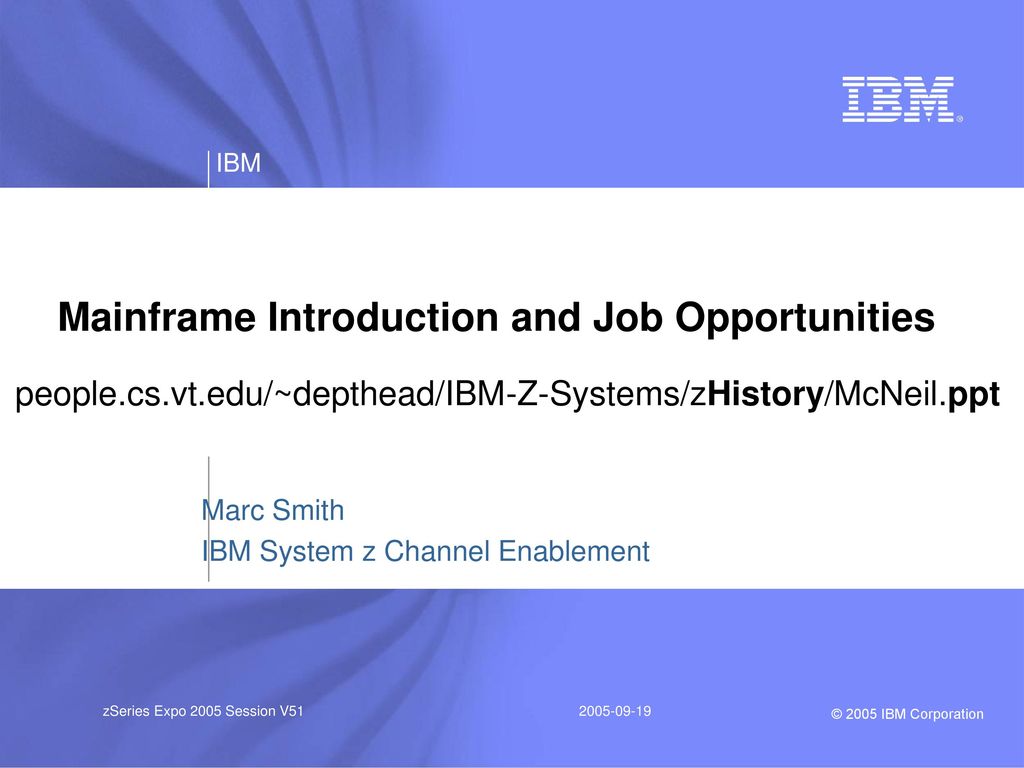 IBM®

IBM

Mainframe Introduction and Job Opportunities

people.cs.vt.edu/~depthead/IBM-Z-Systems/zHistory/McNeil.ppt

Marc Smith
IBM System z Channel Enablement

zSeries Expo 2005 Session V51

2005-09-19

© 2005 IBM Corporation